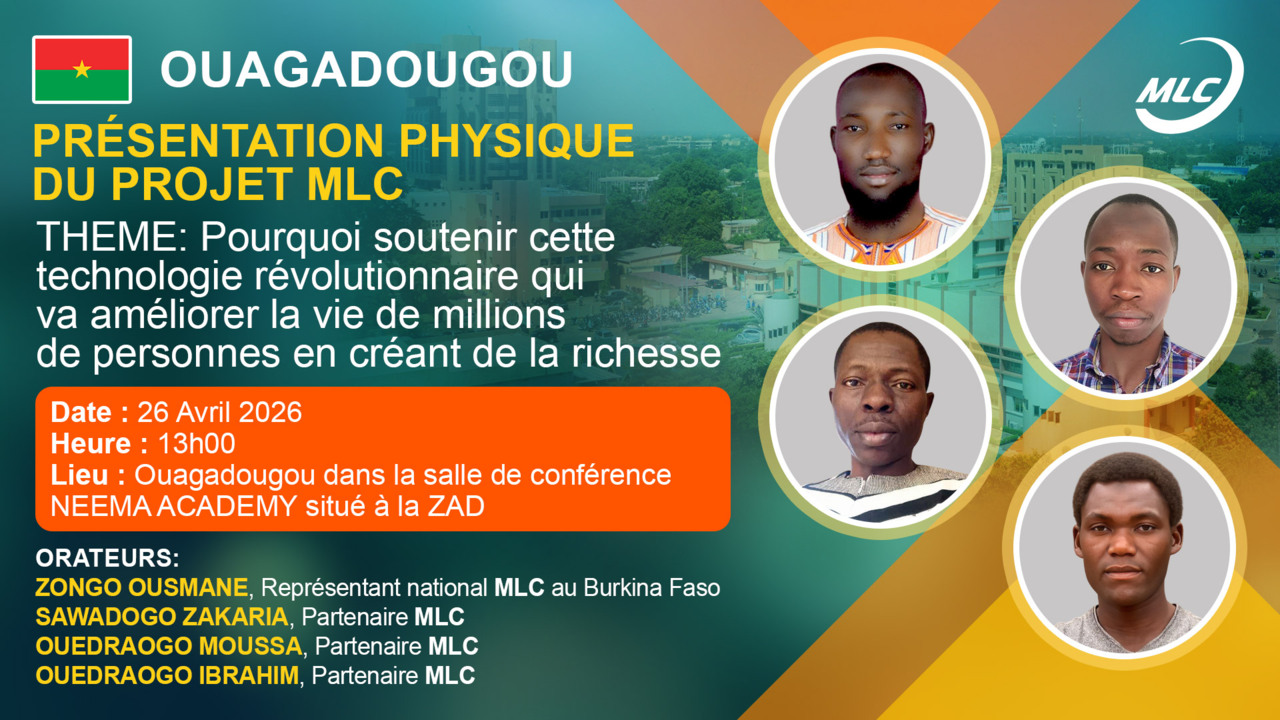 OUAGADOUGOU

MLC

PRÉSENTATION PHYSIQUE DU PROJET MLC

THEME: Pourquoi soutenir cette technologie révolutionnaire qui va améliorer la vie de millions de personnes en créant de la richesse

Date : 26 Avril 2026
Heure : 13h00
Lieu : Ouagadougou dans la salle de conférence NEEMA ACADEMY situé à la ZAD

ORATEURS:
ZONGO OUSMANE, Représentant national MLC au Burkina Faso
SAWADOGO ZAKARIA, Partenaire MLC
OUEDRAOGO MOUSSA, Partenaire MLC
OUEDRAOGO IBRAHIM, Partenaire MLC